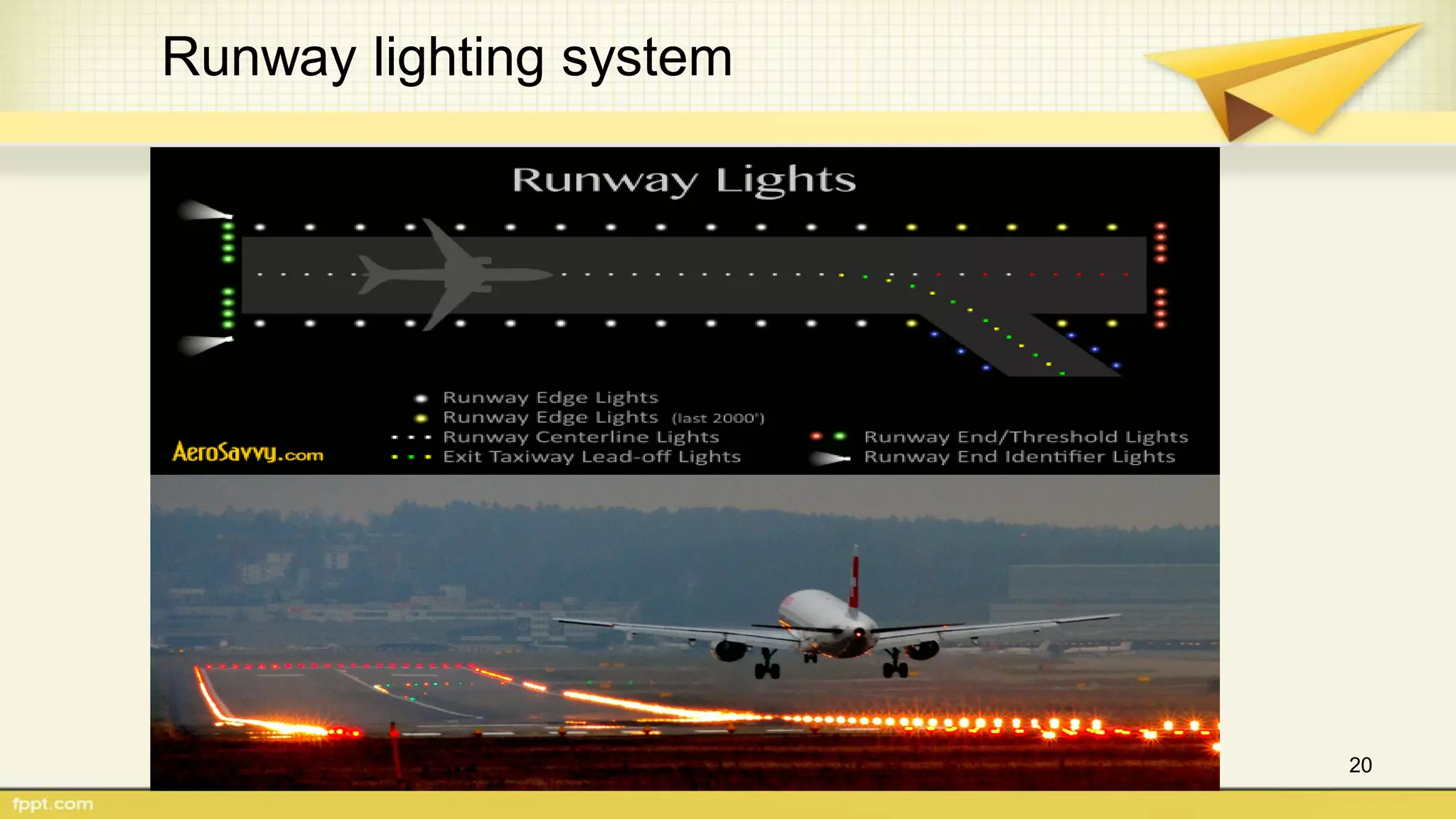 Runway lighting system

Runway Lights

Runway Edge Lights
Runway Edge Lights (last 2000')
Runway Centerline Lights
Exit Taxiway Lead-off Lights

Runway End/Threshold Lights
Runway End Identifier Lights

AeroSavvy.com

20

fppt.com